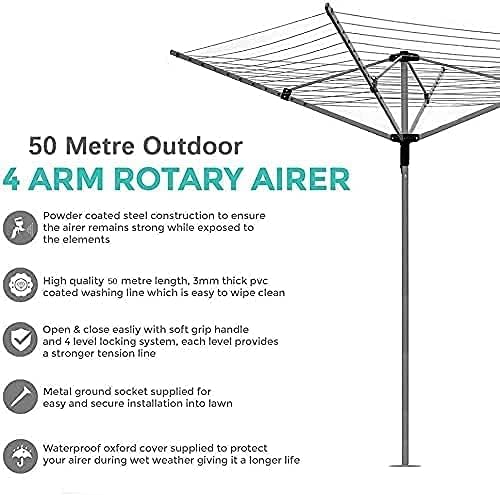 50 Metre Outdoor
4 ARM ROTARY AIRER

Powder coated steel construction to ensure the airer remains strong while exposed to the elements

High quality 50 metre length, 3mm thick pvc coated washing line which is easy to wipe clean

Open & close easliy with soft grip handle and 4 level locking system, each level provides a stronger tension line

Metal ground socket supplied for easy and secure installation into lawn

Waterproof oxford cover supplied to protect your airer during wet weather giving it a longer life